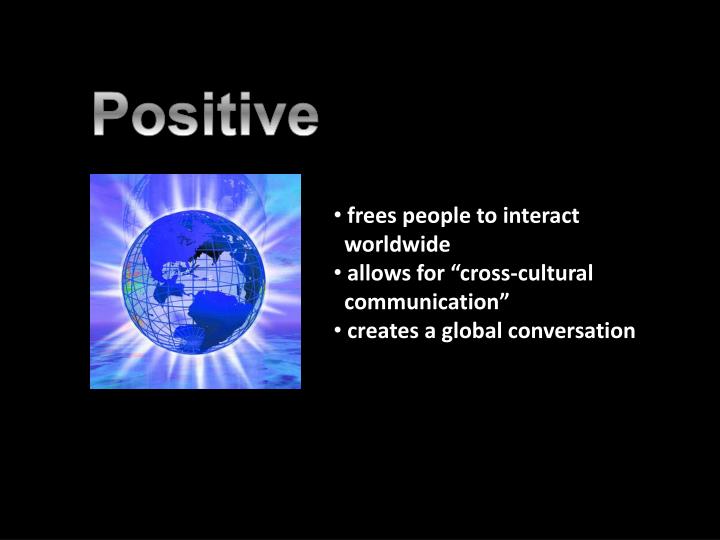 Positive

• frees people to interact worldwide
• allows for “cross-cultural communication”
• creates a global conversation